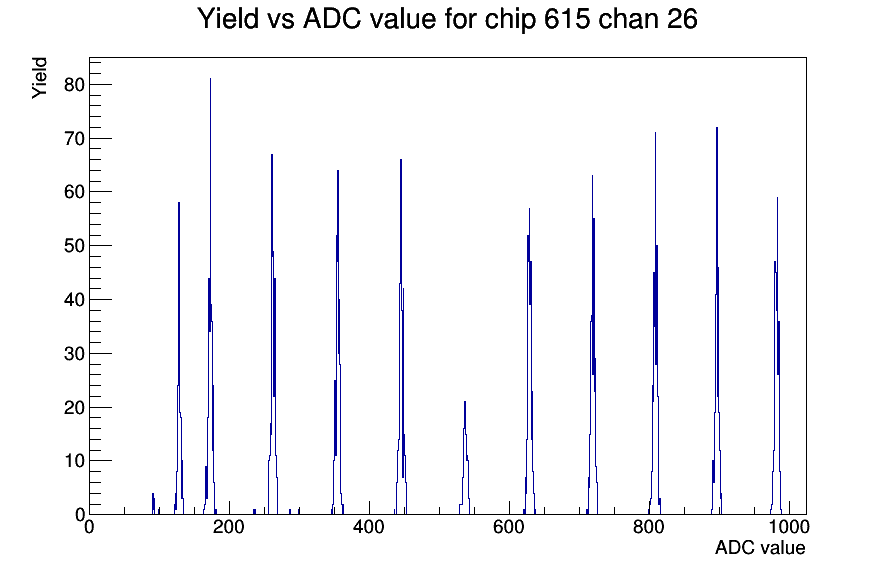 Yield vs ADC value for chip 615 chan 26

Yield

80
70
60
50
40
30
20
10
0

0
200
400
600
800
1000

ADC value